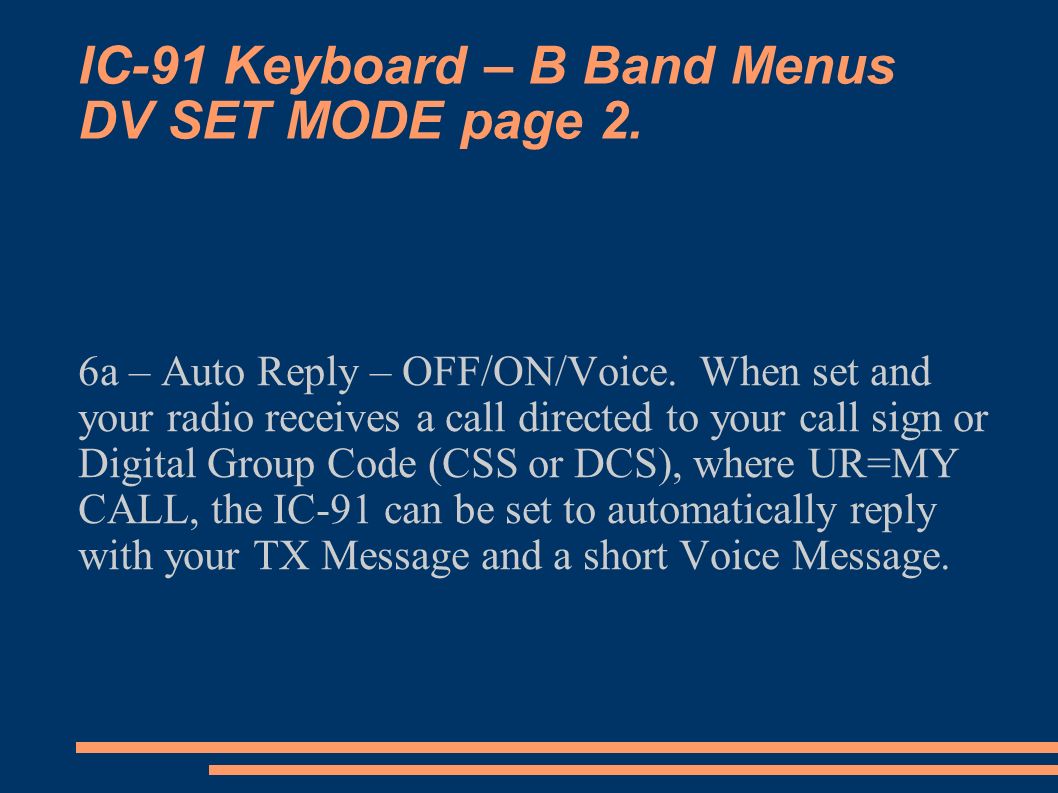 IC-91 Keyboard – B Band Menus
DV SET MODE page 2.

6a – Auto Reply – OFF/ON/Voice. When set and your radio receives a call directed to your call sign or Digital Group Code (CSS or DCS), where UR=MY CALL, the IC-91 can be set to automatically reply with your TX Message and a short Voice Message.